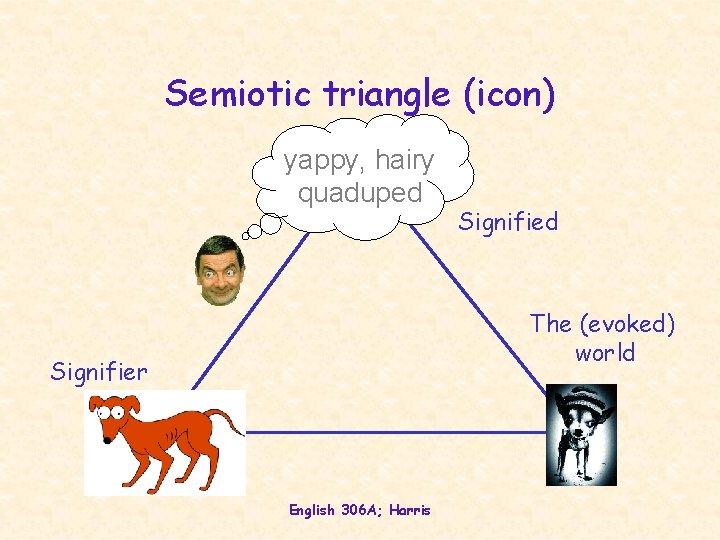 Semiotic triangle (icon)

yappy, hairy quaduped

Signified

The (evoked) world

Signifier

English 306A; Harris